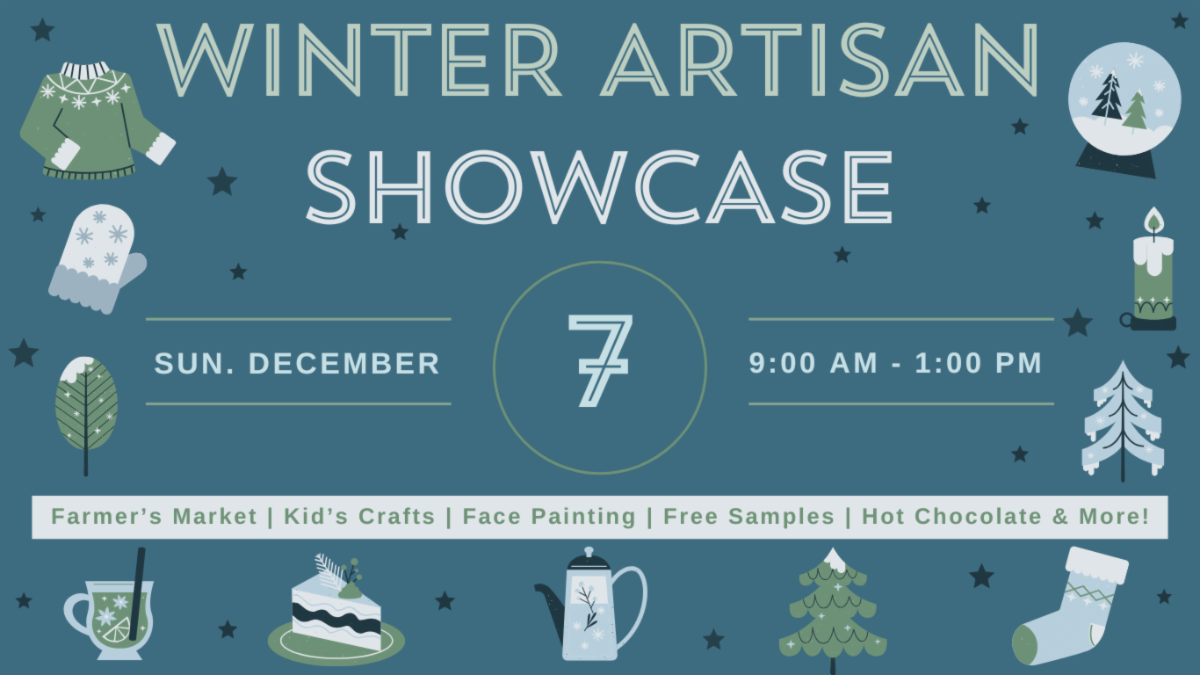 WINTER ARTISAN SHOWCASE

SUN. DECEMBER

7

9:00 AM - 1:00 PM

Farmer's Market | Kid's Crafts | Face Painting | Free Samples | Hot Chocolate & More!